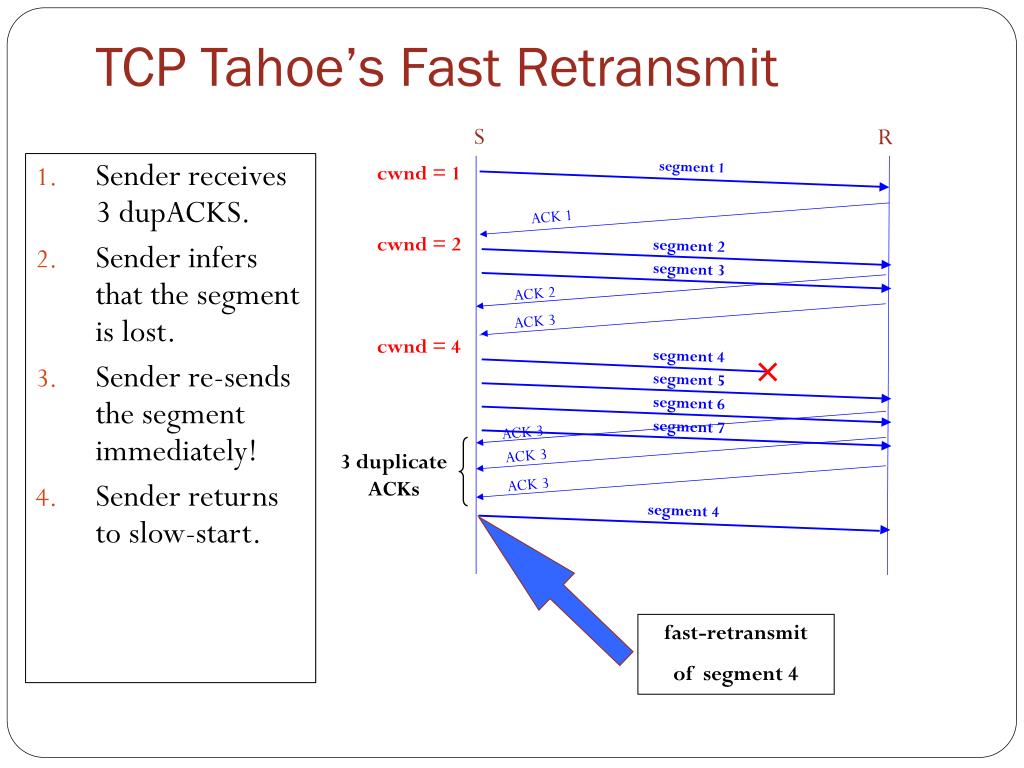 TCP Tahoe's Fast Retransmit

1. Sender receives 3 dupACKS.
2. Sender infers that the segment is lost.
3. Sender re-sends the segment immediately!
4. Sender returns to slow-start.

S
R
cwnd = 1
segment 1
ACK 1
cwnd = 2
segment 2
segment 3
ACK 2
ACK 3
cwnd = 4
segment 4
segment 5
segment 6
segment 7
ACK 3
ACK 3
ACK 3
3 duplicate ACKs
segment 4

fast-retransmit of segment 4